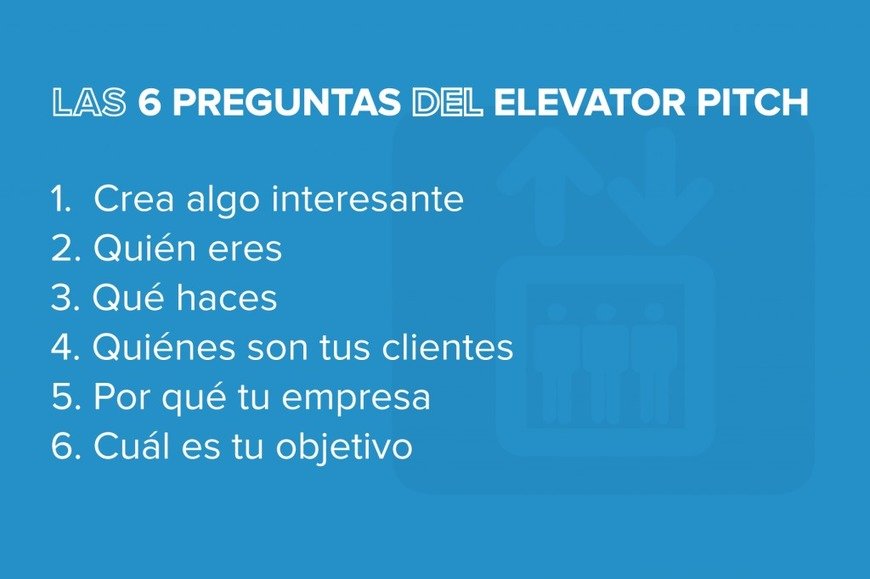 LAS 6 PREGUNTAS DEL ELEVATOR PITCH

1. Crea algo interesante
2. Quién eres
3. Qué haces
4. Quiénes son tus clientes
5. Por qué tu empresa
6. Cuál es tu objetivo